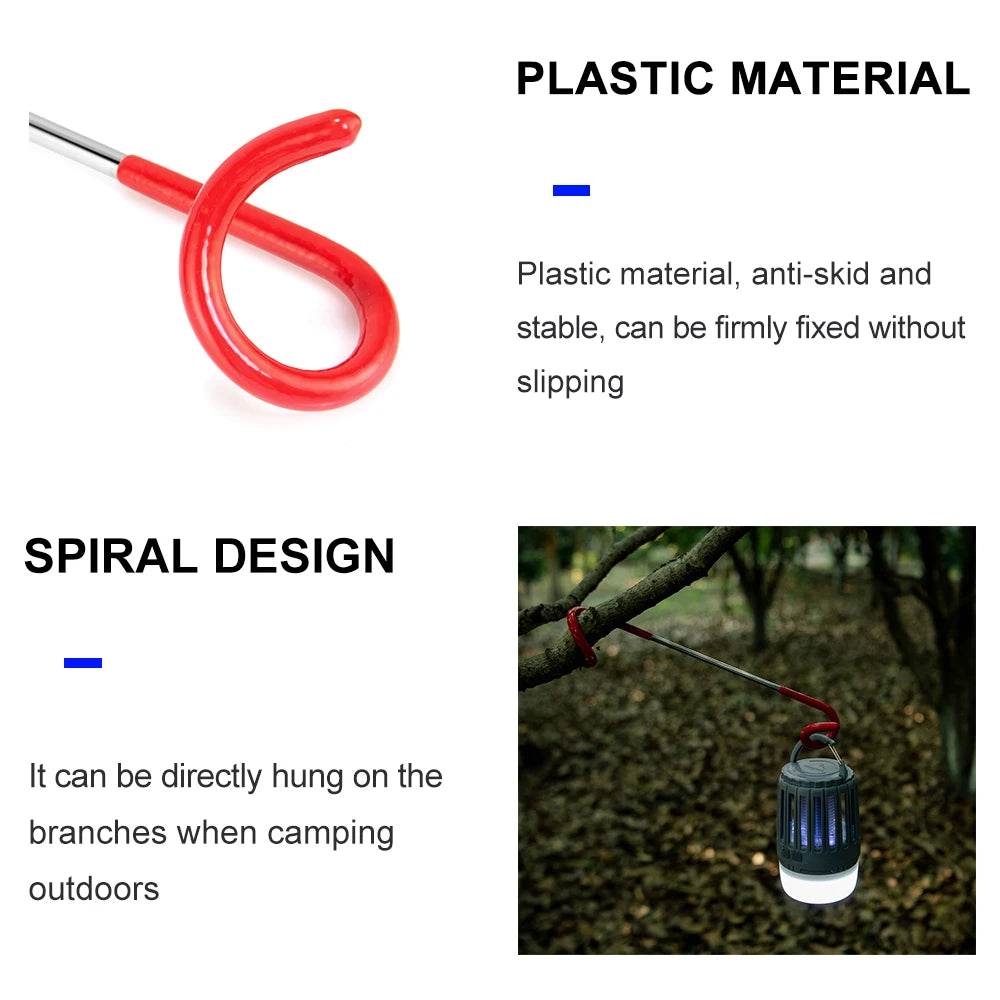 PLASTIC MATERIAL

Plastic material, anti-skid and stable, can be firmly fixed without slipping

SPIRAL DESIGN

It can be directly hung on the branches when camping outdoors